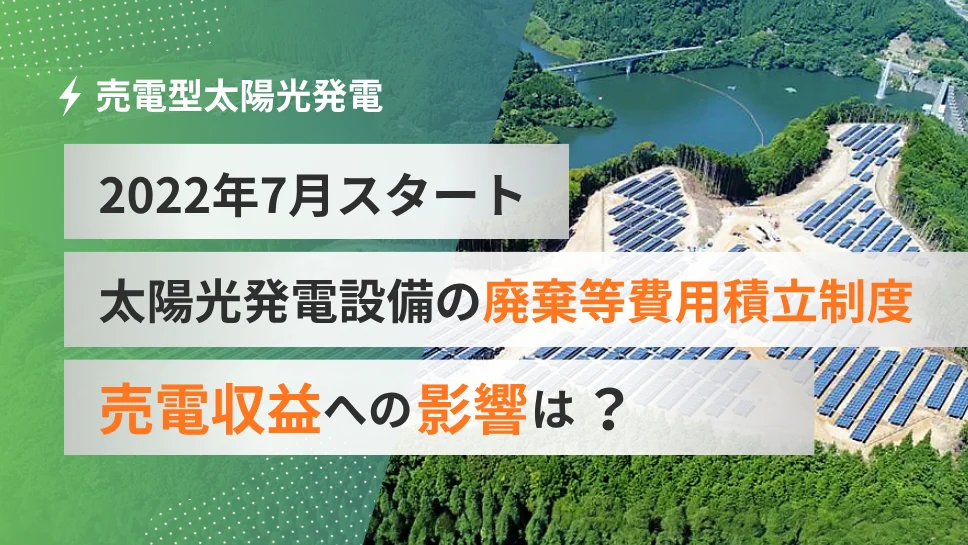 売電型太陽光発電

2022年7月スタート

太陽光発電設備の廃棄等費用積立制度

売電収益への影響は？